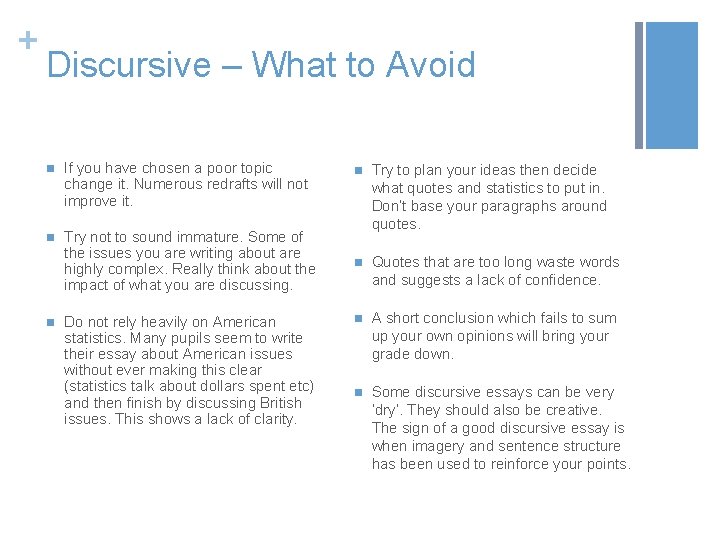 +
Discursive – What to Avoid

- If you have chosen a poor topic change it. Numerous redrafts will not improve it.

- Try not to sound immature. Some of the issues you are writing about are highly complex. Really think about the impact of what you are discussing.

- Do not rely heavily on American statistics. Many pupils seem to write their essay about American issues without ever making this clear (statistics talk about dollars spent etc) and then finish by discussing British issues. This shows a lack of clarity.

- Try to plan your ideas then decide what quotes and statistics to put in. Don't base your paragraphs around quotes.

- Quotes that are too long waste words and suggests a lack of confidence.

- A short conclusion which fails to sum up your own opinions will bring your grade down.

- Some discursive essays can be very 'dry'. They should also be creative. The sign of a good discursive essay is when imagery and sentence structure has been used to reinforce your points.